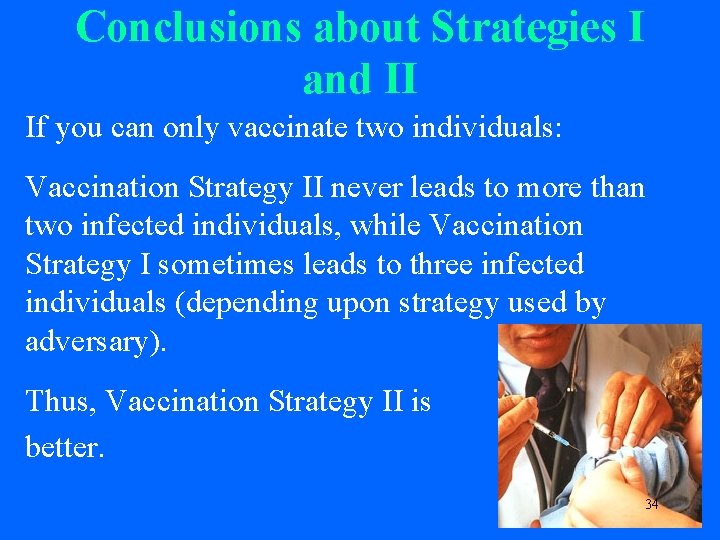 Conclusions about Strategies I and II

If you can only vaccinate two individuals:

Vaccination Strategy II never leads to more than two infected individuals, while Vaccination Strategy I sometimes leads to three infected individuals (depending upon strategy used by adversary).

Thus, Vaccination Strategy II is better.

34